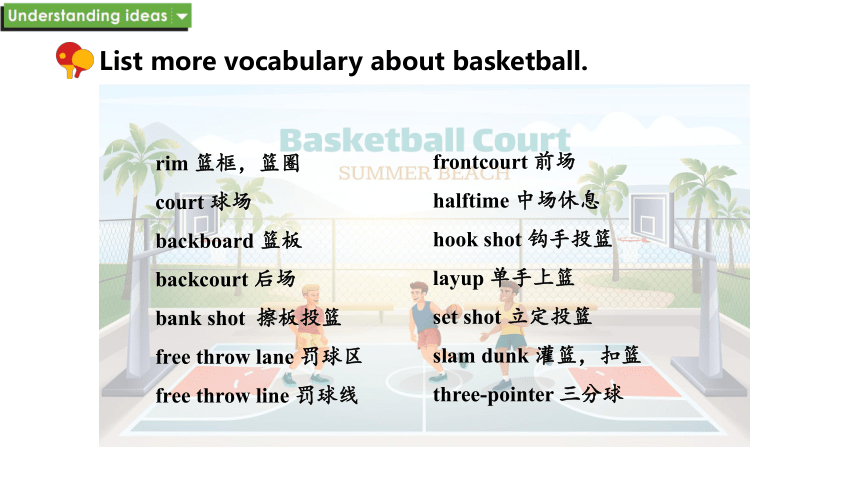 Understanding ideas

List more vocabulary about basketball.

Basketball Court
SUMMER BEACH

rim 篮框，篮圈
court 球场
backboard 篮板
backcourt 后场
bank shot 擦板投篮
free throw lane 罚球区
free throw line 罚球线

frontcourt 前场
halftime 中场休息
hook shot 钩手投篮
layup 单手上篮
set shot 立定投篮
slam dunk 灌篮，扣篮
three-pointer 三分球